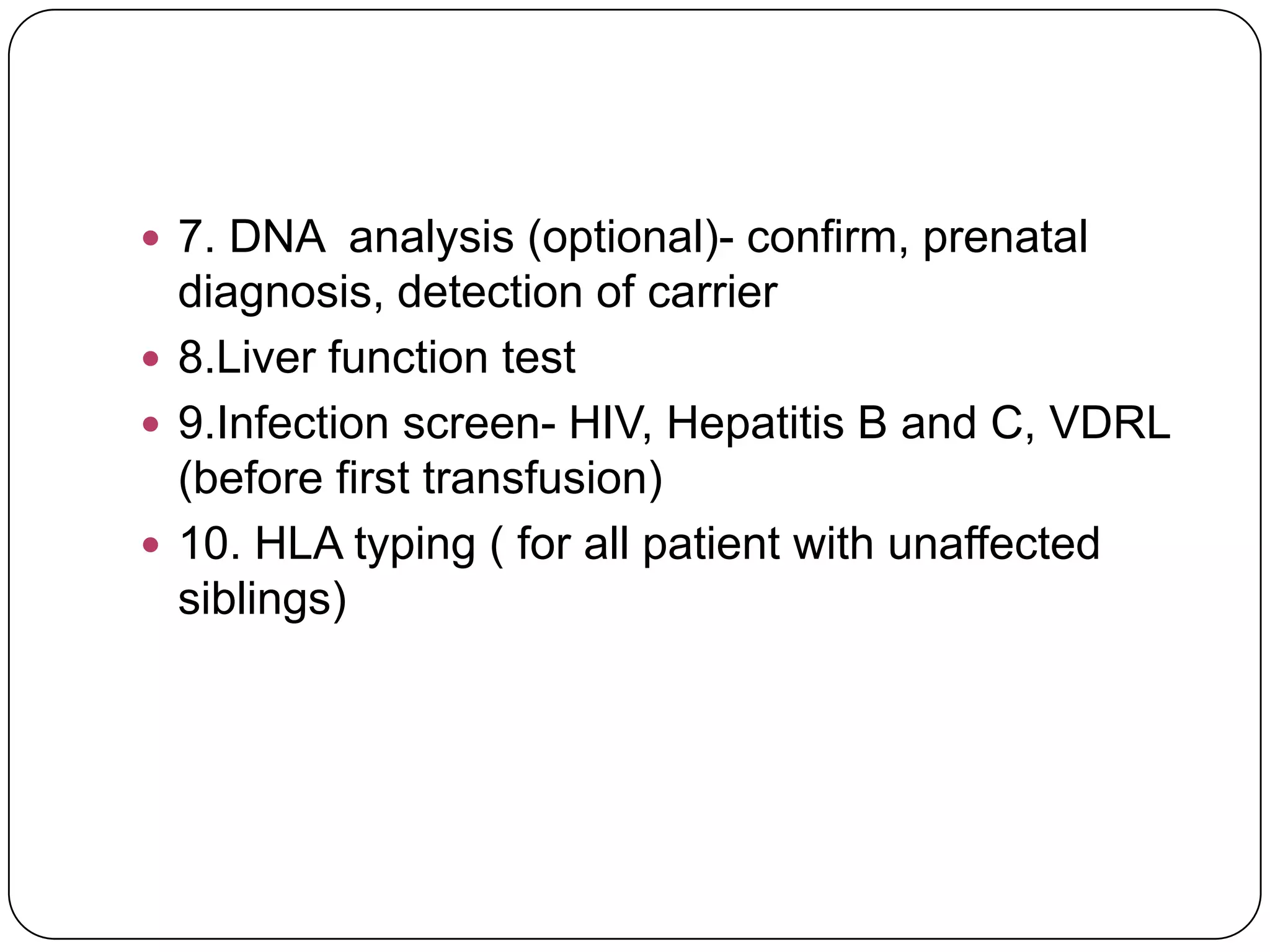 • 7. DNA  analysis (optional)- confirm, prenatal diagnosis, detection of carrier
• 8.Liver function test
• 9.Infection screen- HIV, Hepatitis B and C, VDRL (before first transfusion)
• 10. HLA typing ( for all patient with unaffected siblings)